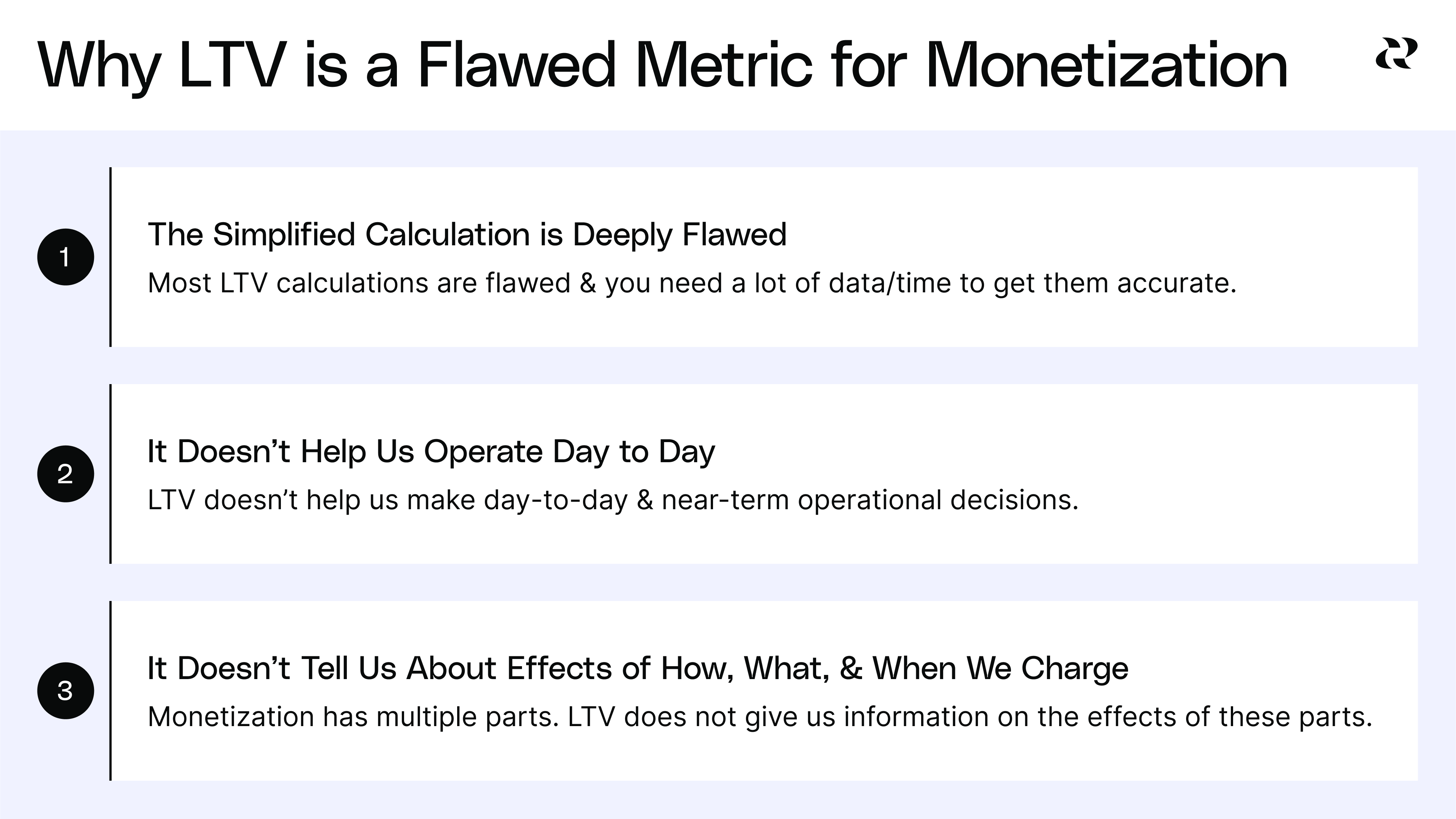 Why LTV is a Flawed Metric for Monetization

1

The Simplified Calculation is Deeply Flawed

Most LTV calculations are flawed & you need a lot of data/time to get them accurate.

2

It Doesn’t Help Us Operate Day to Day

LTV doesn’t help us make day-to-day & near-term operational decisions.

3

It Doesn’t Tell Us About Effects of How, What, & When We Charge

Monetization has multiple parts. LTV does not give us information on the effects of these parts.